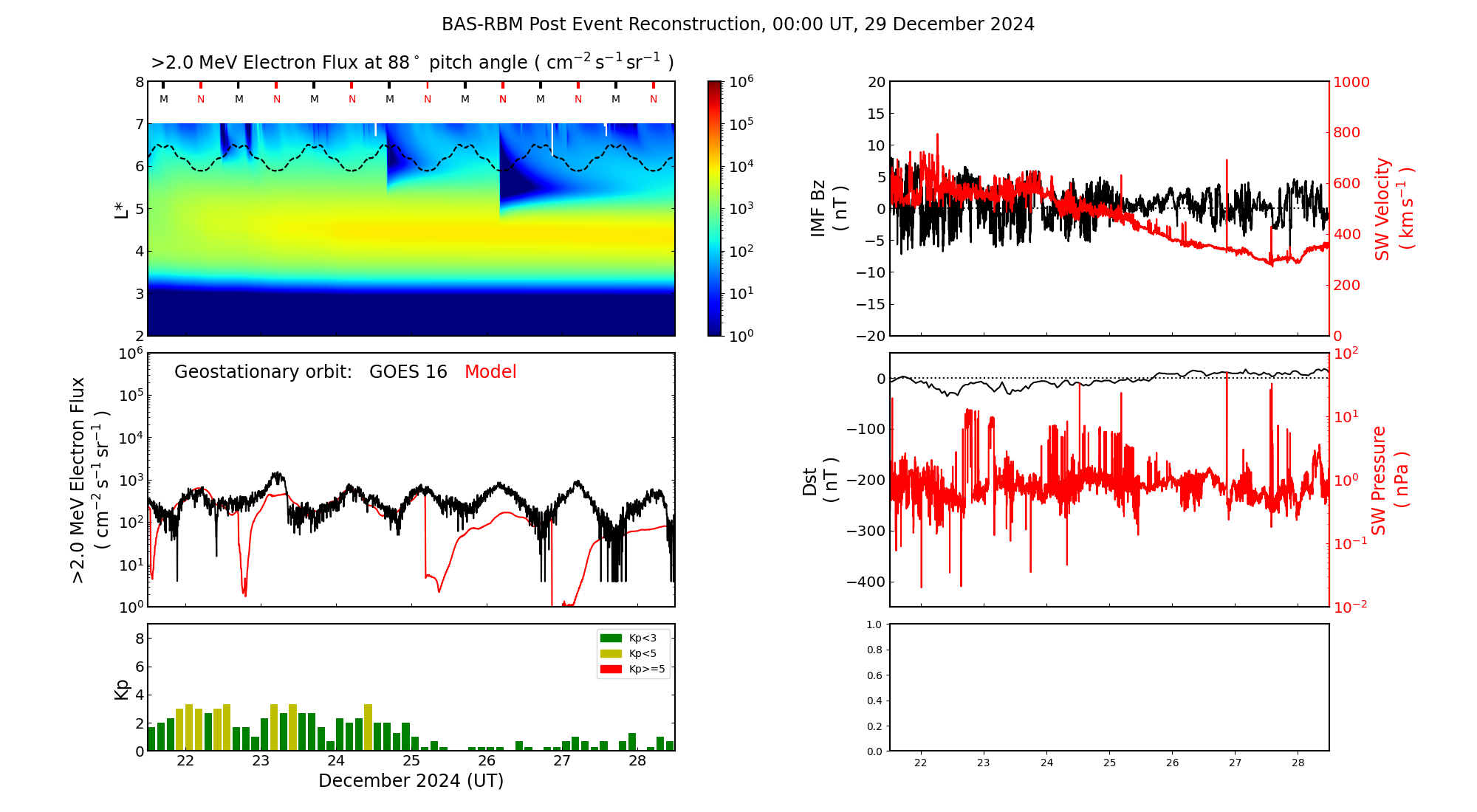 BAS-RBM Post Event Reconstruction, 00:00 UT, 29 December 2024

>2.0 MeV Electron Flux at 88$^\circ$ pitch angle ( $cm^{-2}\,s^{-1}\,sr^{-1}$ )

M N M N M N M N M N M N M N

L*
8
7
6
5
4
3
2

$10^6$
$10^5$
$10^4$
$10^3$
$10^2$
$10^1$
$10^0$

Geostationary orbit: GOES 16 Model

>2.0 MeV Electron Flux ( $cm^{-2}\,s^{-1}\,sr^{-1}$ )
$10^6$
$10^5$
$10^4$
$10^3$
$10^2$
$10^1$
$10^0$

Kp
8
6
4
2
0
Kp<3
Kp<5
Kp>=5

22 23 24 25 26 27 28
December 2024 (UT)

IMF Bz ( nT )
20
15
10
5
0
−5
−10
−15
−20

SW Velocity ( $km\,s^{-1}$ )
1000
800
600
400
200
0

Dst ( nT )
0
−100
−200
−300
−400

SW Pressure ( nPa )
$10^2$
$10^1$
$10^0$
$10^{-1}$
$10^{-2}$

1.0
0.8
0.6
0.4
0.2
0.0

22 23 24 25 26 27 28